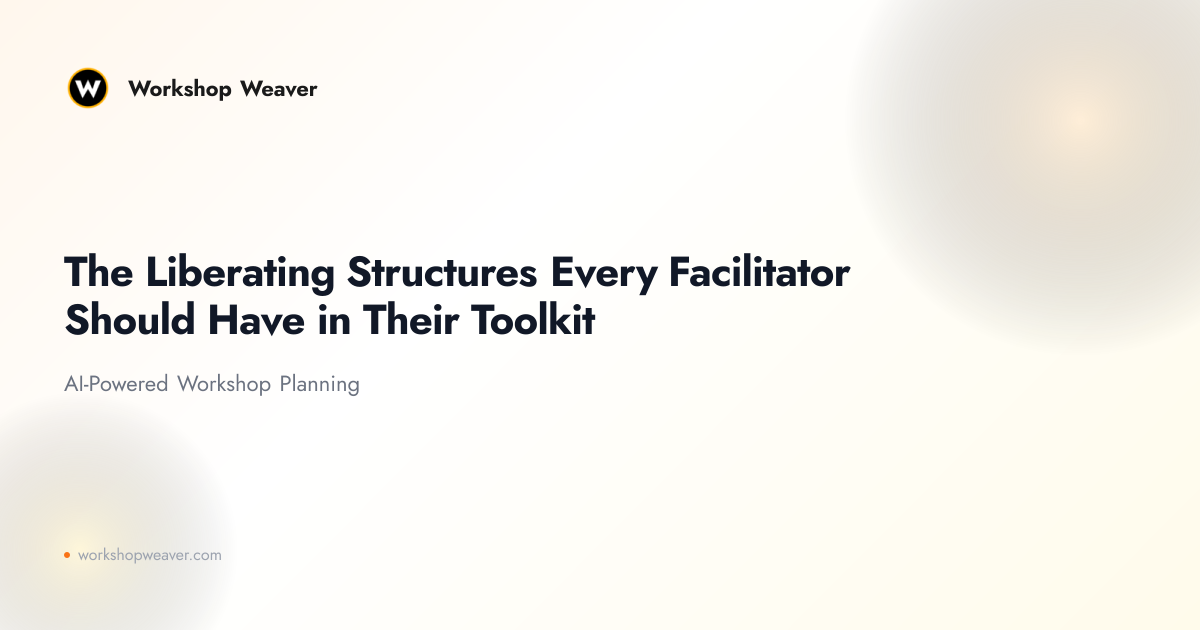 W

Workshop Weaver

The Liberating Structures Every Facilitator Should Have in Their Toolkit

AI-Powered Workshop Planning

workshopweaver.com